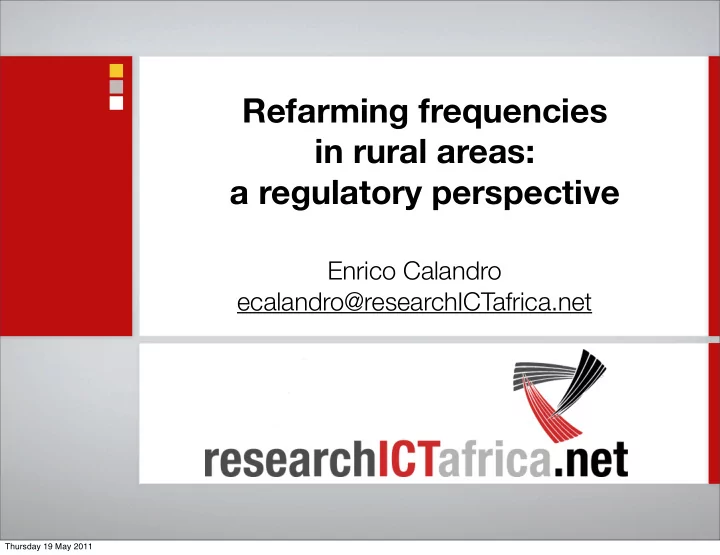 Refarming frequencies in rural areas: a regulatory perspective

Enrico Calandro
ecalandro@researchICTafrica.net

researchICTafrica.net

Thursday 19 May 2011